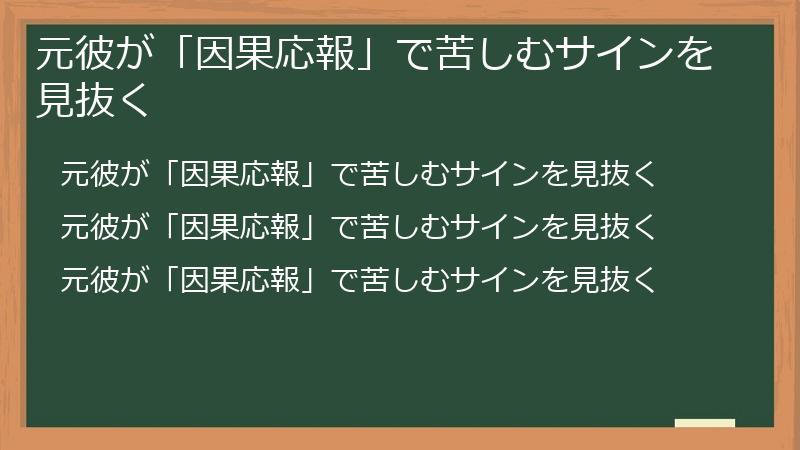 元彼が「因果応報」で苦しむサインを見抜く

元彼が「因果応報」で苦しむサインを見抜く

元彼が「因果応報」で苦しむサインを見抜く

元彼が「因果応報」で苦しむサインを見抜く